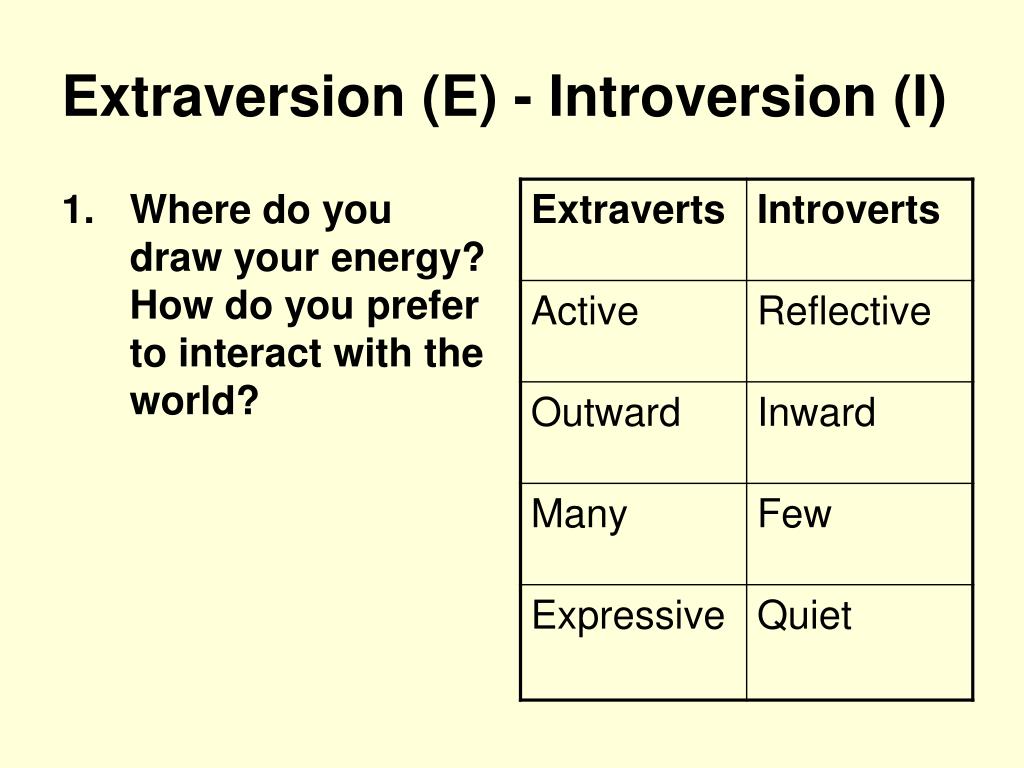 Extraversion (E) - Introversion (I)

1. Where do you draw your energy? How do you prefer to interact with the world?

| Extraverts | Introverts |
|---|---|
| Active | Reflective |
| Outward | Inward |
| Many | Few |
| Expressive | Quiet |